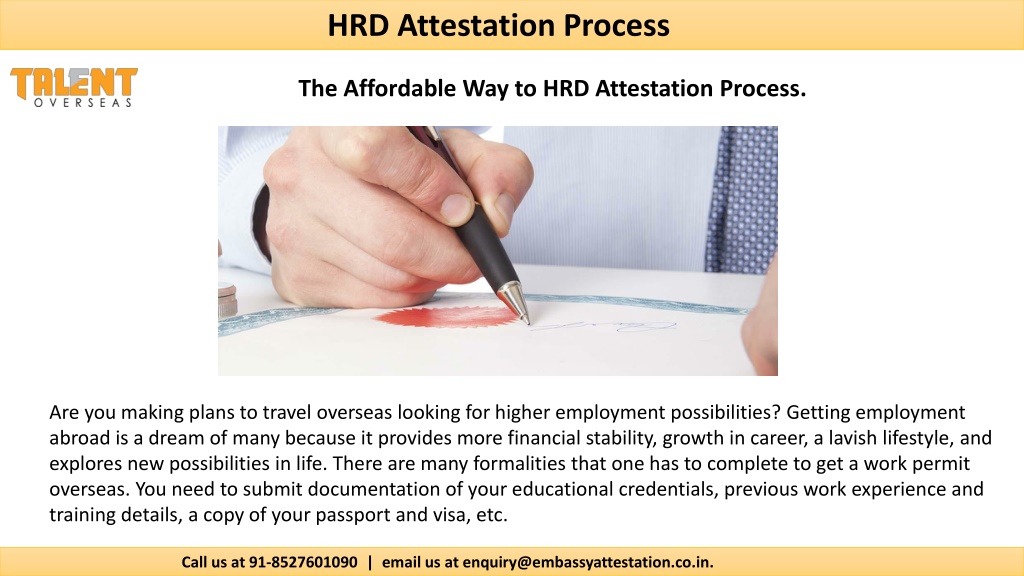 HRD Attestation Process

TALENT
OVERSEAS

The Affordable Way to HRD Attestation Process.

Are you making plans to travel overseas looking for higher employment possibilities? Getting employment abroad is a dream of many because it provides more financial stability, growth in career, a lavish lifestyle, and explores new possibilities in life. There are many formalities that one has to complete to get a work permit overseas. You need to submit documentation of your educational credentials, previous work experience and training details, a copy of your passport and visa, etc.

Call us at 91-8527601090 | email us at enquiry@embassyattestation.co.in.